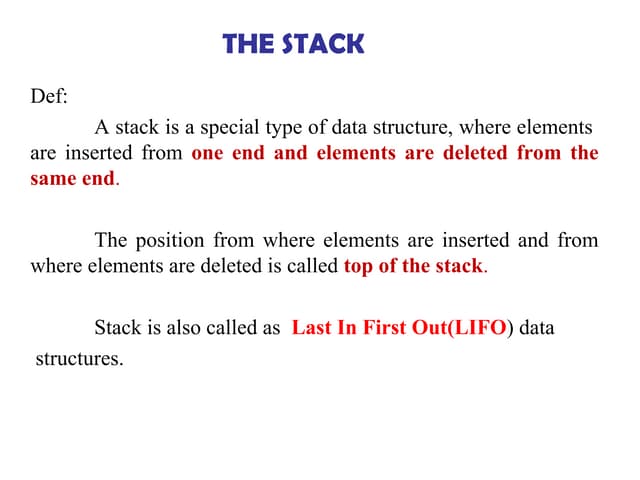 THE STACK

Def:

A stack is a special type of data structure, where elements are inserted from one end and elements are deleted from the same end.

The position from where elements are inserted and from where elements are deleted is called top of the stack.

Stack is also called as Last In First Out(LIFO) data structures.